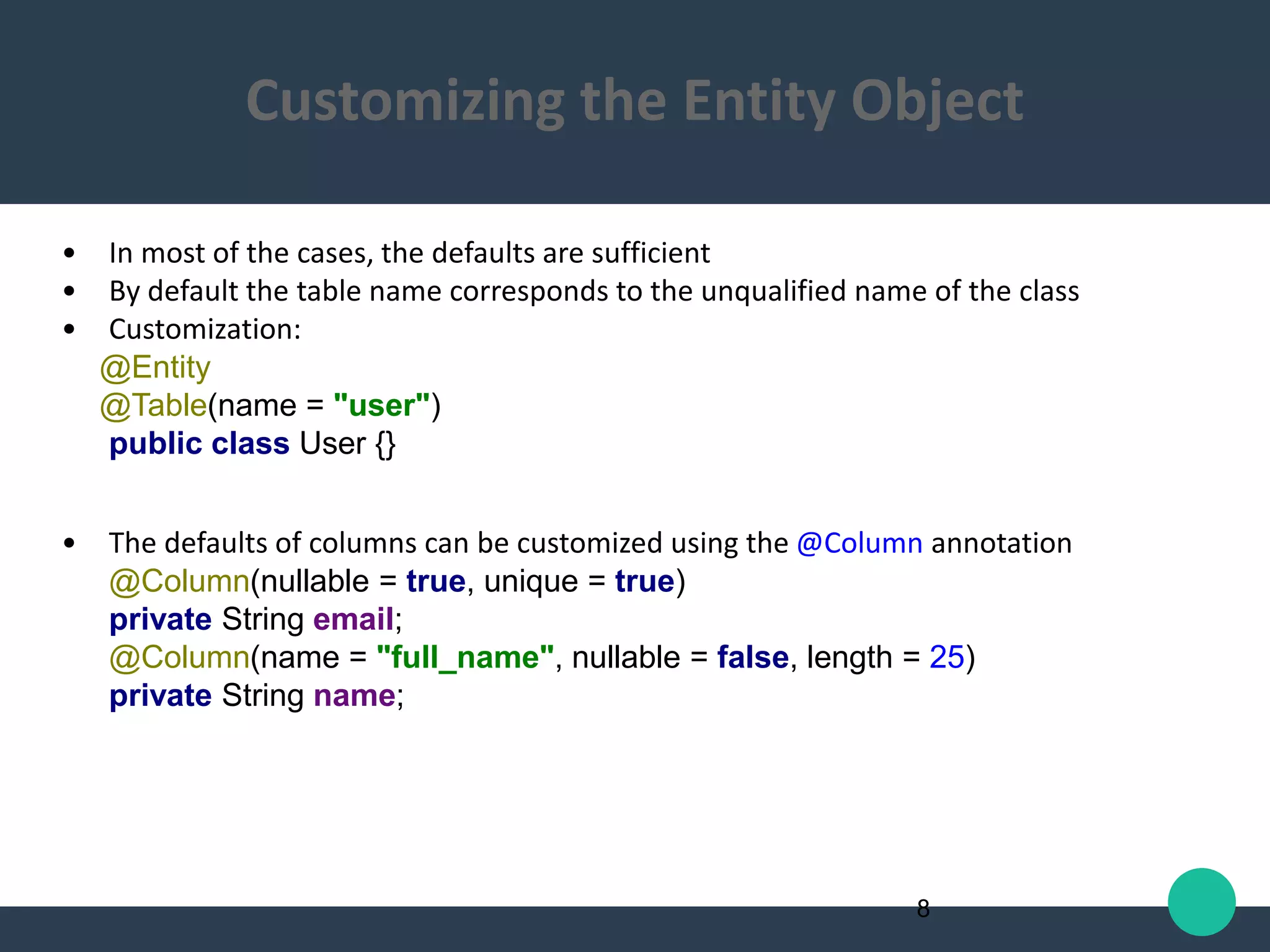 Customizing the Entity Object

• In most of the cases, the defaults are sufficient
• By default the table name corresponds to the unqualified name of the class
• Customization:
@Entity
@Table(name = "user")
public class User {}

• The defaults of columns can be customized using the @Column annotation
@Column(nullable = true, unique = true)
private String email;
@Column(name = "full_name", nullable = false, length = 25)
private String name;

8